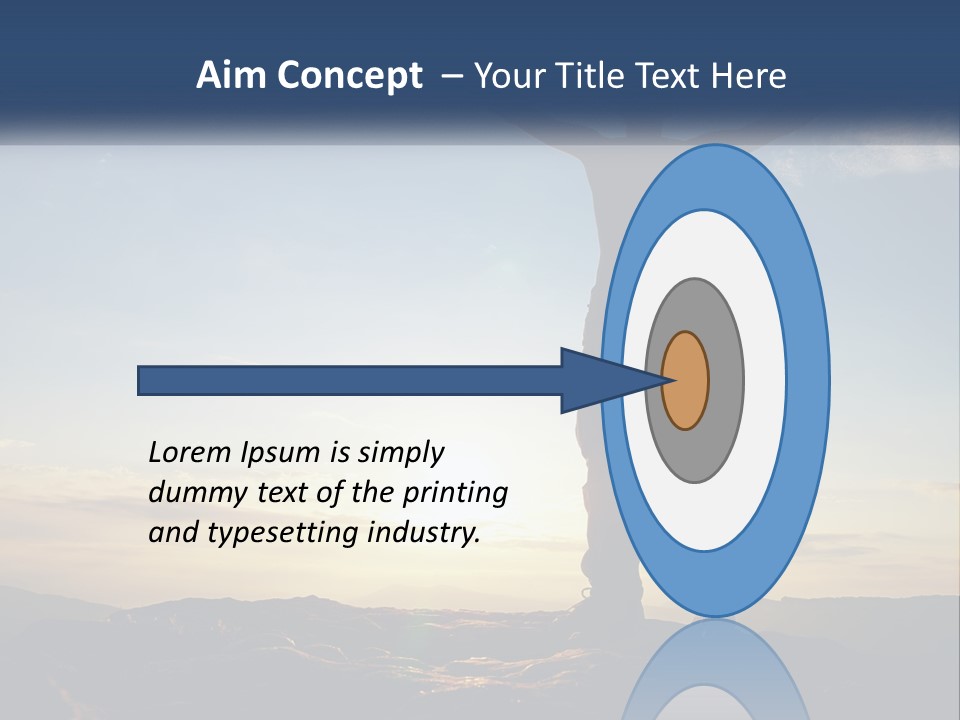 Aim Concept – Your Title Text Here

Lorem Ipsum is simply dummy text of the printing and typesetting industry.